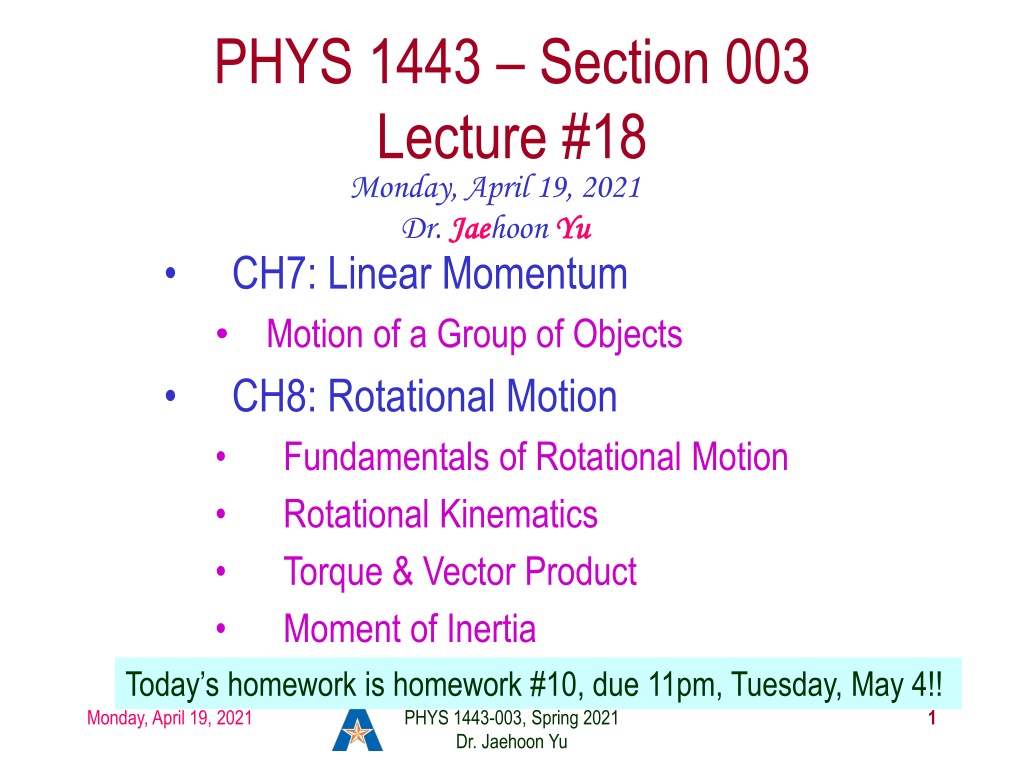 PHYS 1443 – Section 003
Lecture #18

Monday, April 19, 2021
Dr. Jaehoon Yu

• CH7: Linear Momentum
  • Motion of a Group of Objects
• CH8: Rotational Motion
  • Fundamentals of Rotational Motion
  • Rotational Kinematics
  • Torque & Vector Product
  • Moment of Inertia

Today's homework is homework #10, due 11pm, Tuesday, May 4!!

Monday, April 19, 2021
PHYS 1443-003, Spring 2021
Dr. Jaehoon Yu
1